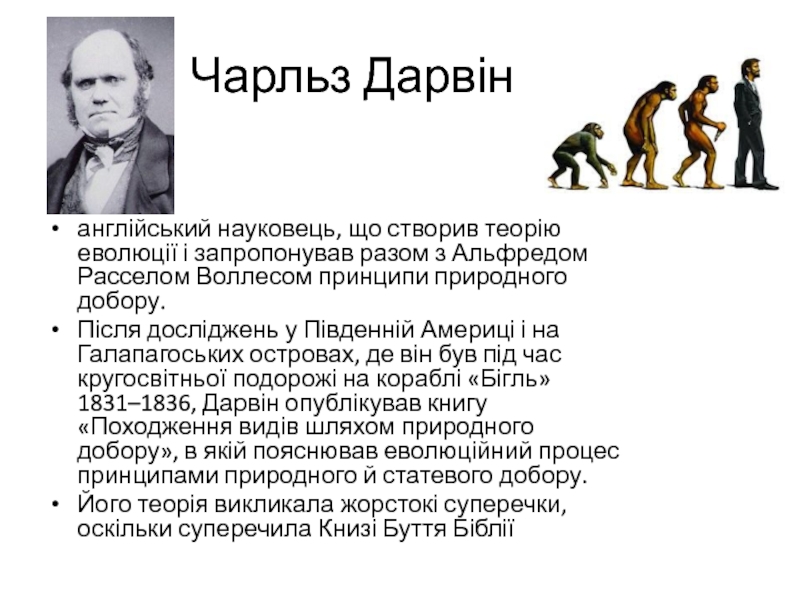 Чарльз Дарвін

• англійський науковець, що створив теорію еволюції і запропонував разом з Альфредом Расселом Воллесом принципи природного добору.
• Після досліджень у Південній Америці і на Галапагоських островах, де він був під час кругосвітньої подорожі на кораблі «Бігль» 1831–1836, Дарвін опублікував книгу «Походження видів шляхом природного добору», в якій пояснював еволюційний процес принципами природного й статевого добору.
• Його теорія викликала жорстокі суперечки, оскільки суперечила Книзі Буття Біблії